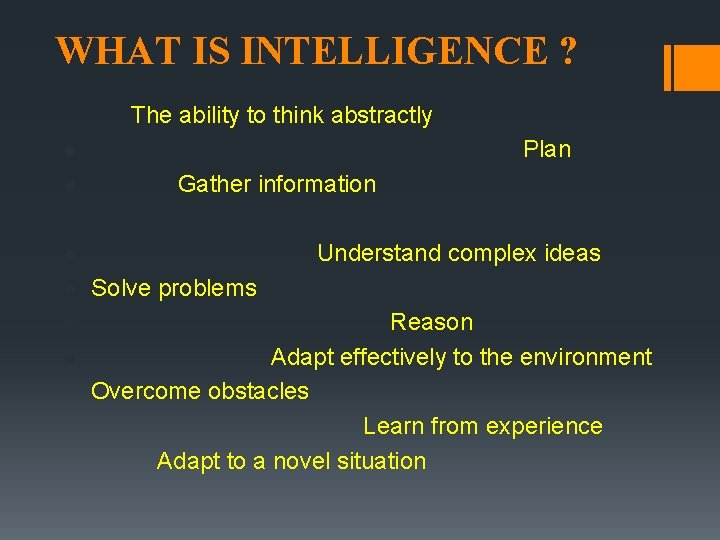 WHAT IS INTELLIGENCE ?

The ability to think abstractly

Plan

Gather information

Understand complex ideas

Solve problems

Reason

Adapt effectively to the environment

Overcome obstacles

Learn from experience

Adapt to a novel situation